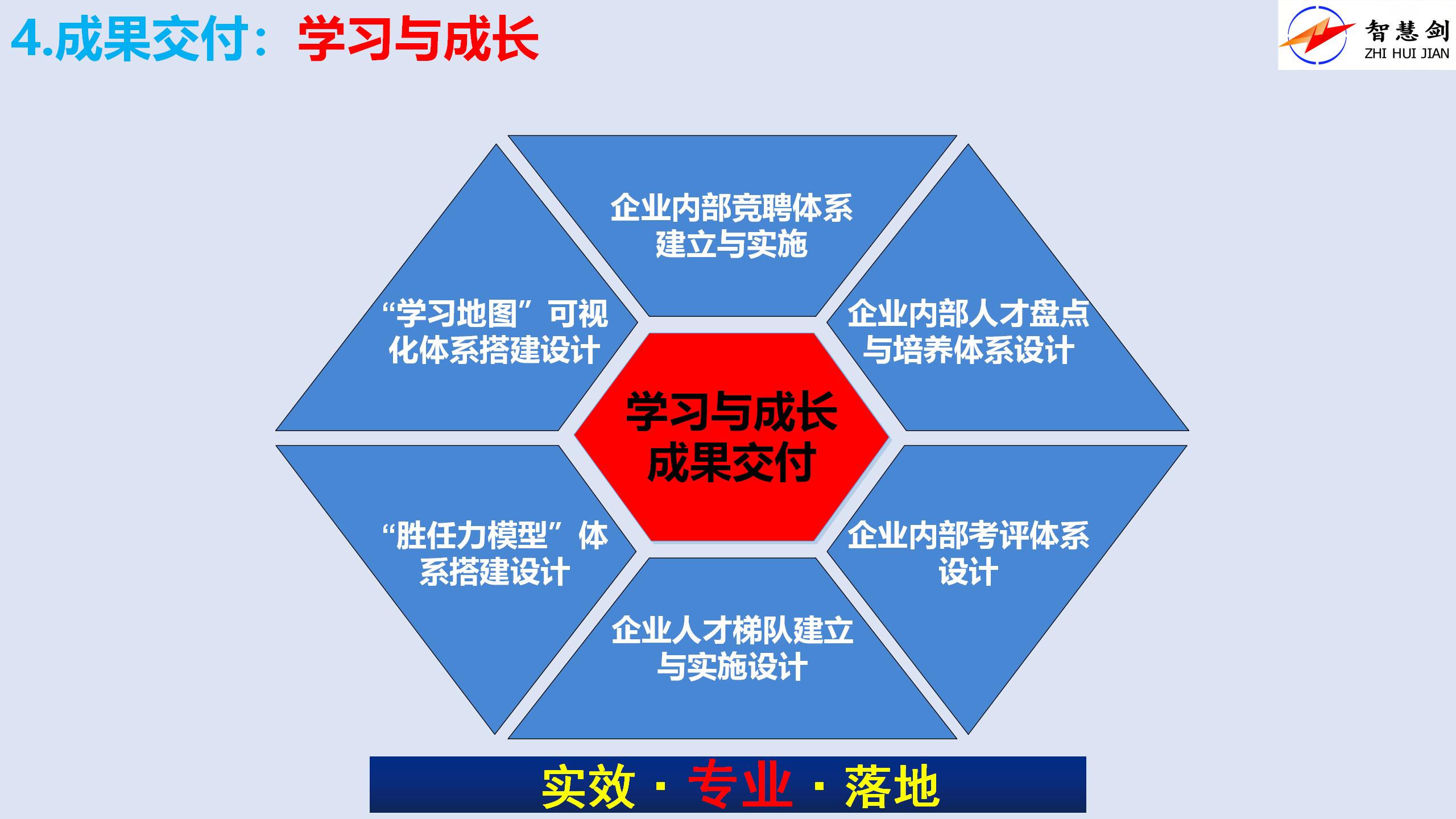 4.成果交付：学习与成长

智慧剑
ZHI HUI JIAN

企业内部竞聘体系建立与实施

“学习地图”可视化体系搭建设计

企业内部人才盘点与培养体系设计

学习与成长
成果交付

“胜任力模型”体系搭建设计

企业内部考评体系设计

企业人才梯队建立与实施设计

实效 · 专业 · 落地